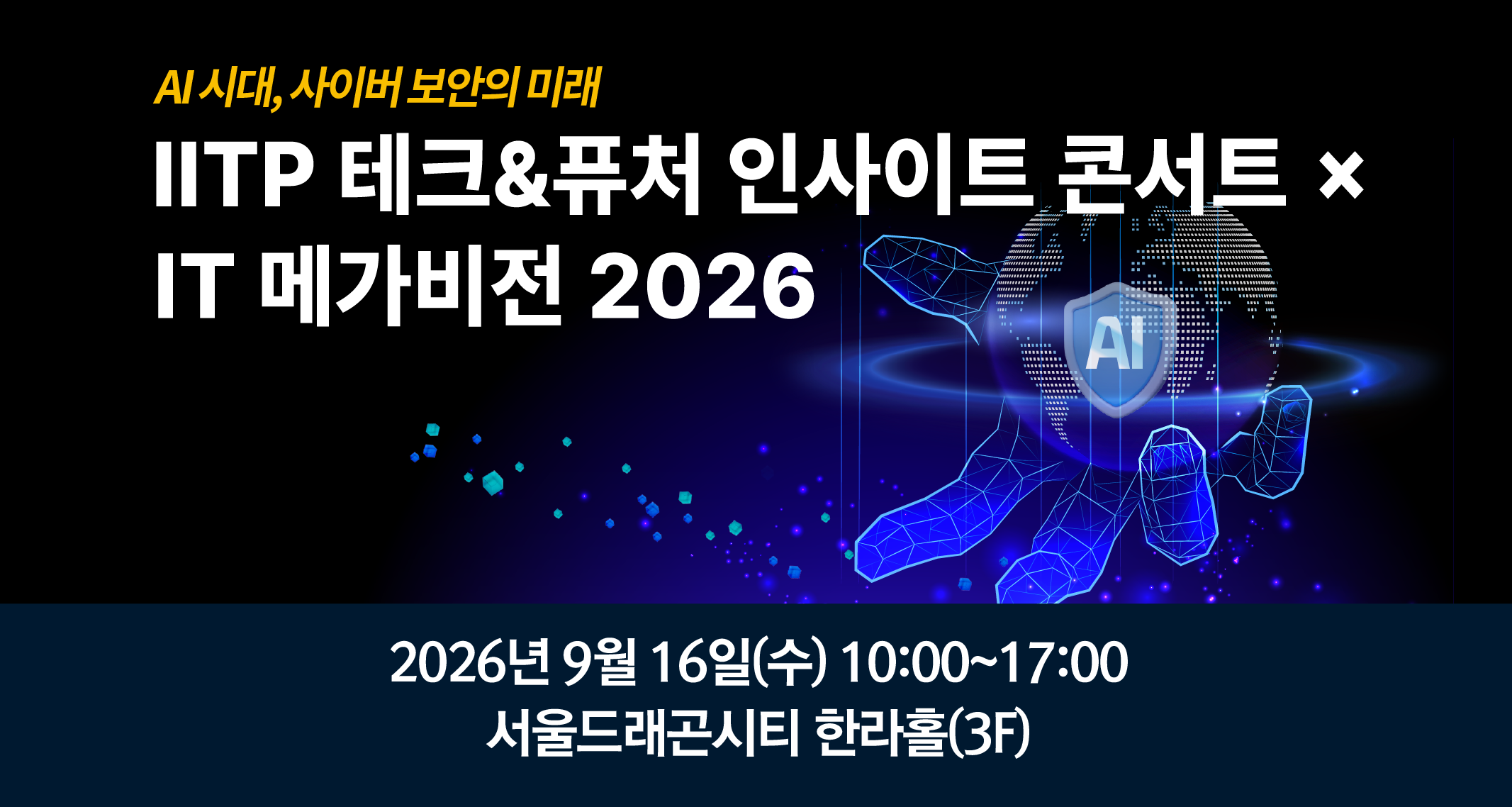 AI 시대, 사이버 보안의 미래

IITP 테크&퓨처 인사이트 콘서트 × IT 메가비전 2026

AI

2026년 9월 16일(수) 10:00~17:00
서울드래곤시티 한라홀(3F)